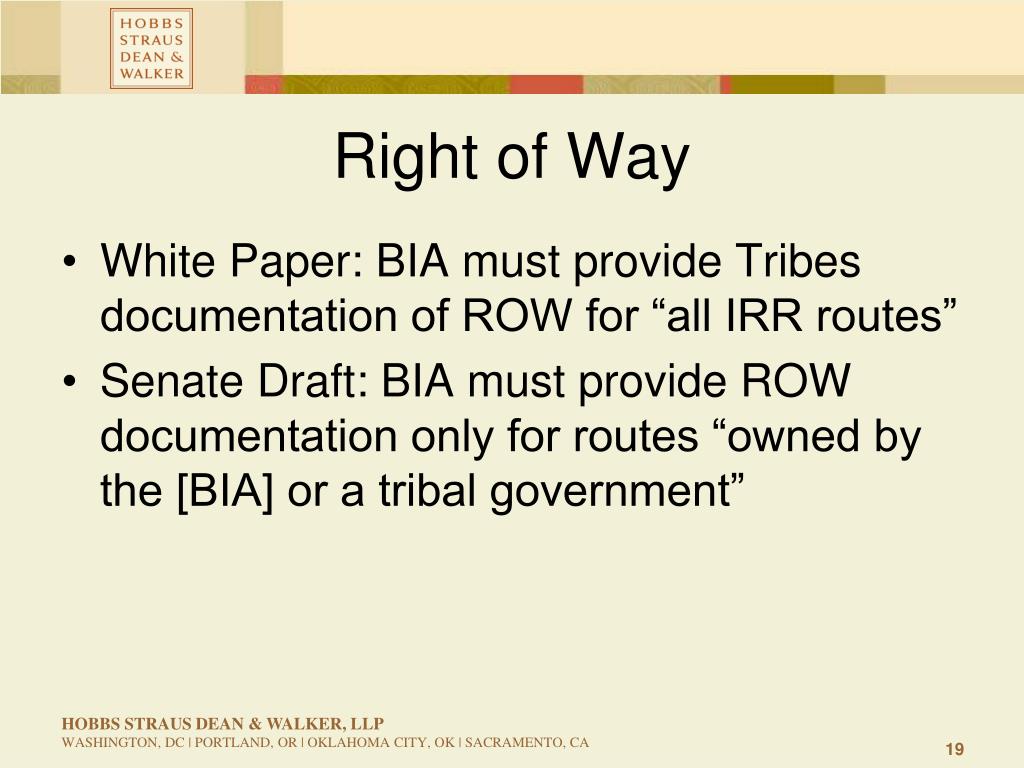 HOBBS STRAUS DEAN & WALKER

Right of Way

• White Paper: BIA must provide Tribes documentation of ROW for “all IRR routes”
• Senate Draft: BIA must provide ROW documentation only for routes “owned by the [BIA] or a tribal government”

HOBBS STRAUS DEAN & WALKER, LLP
WASHINGTON, DC | PORTLAND, OR | OKLAHOMA CITY, OK | SACRAMENTO, CA

19